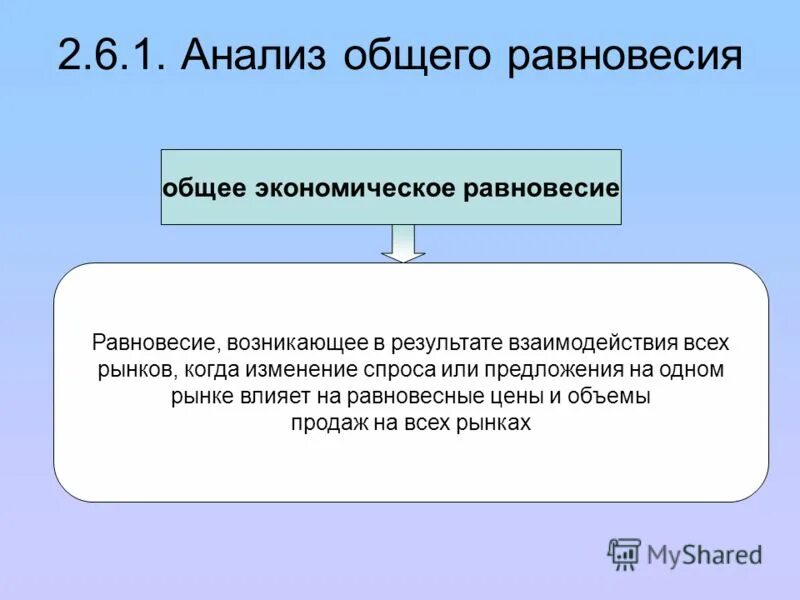 2.6.1. Анализ общего равновесия

общее экономическое равновесие

Равновесие, возникающее в результате взаимодействия всех рынков, когда изменение спроса или предложения на одном рынке влияет на равновесные цены и объемы продаж на всех рынках

MyShared